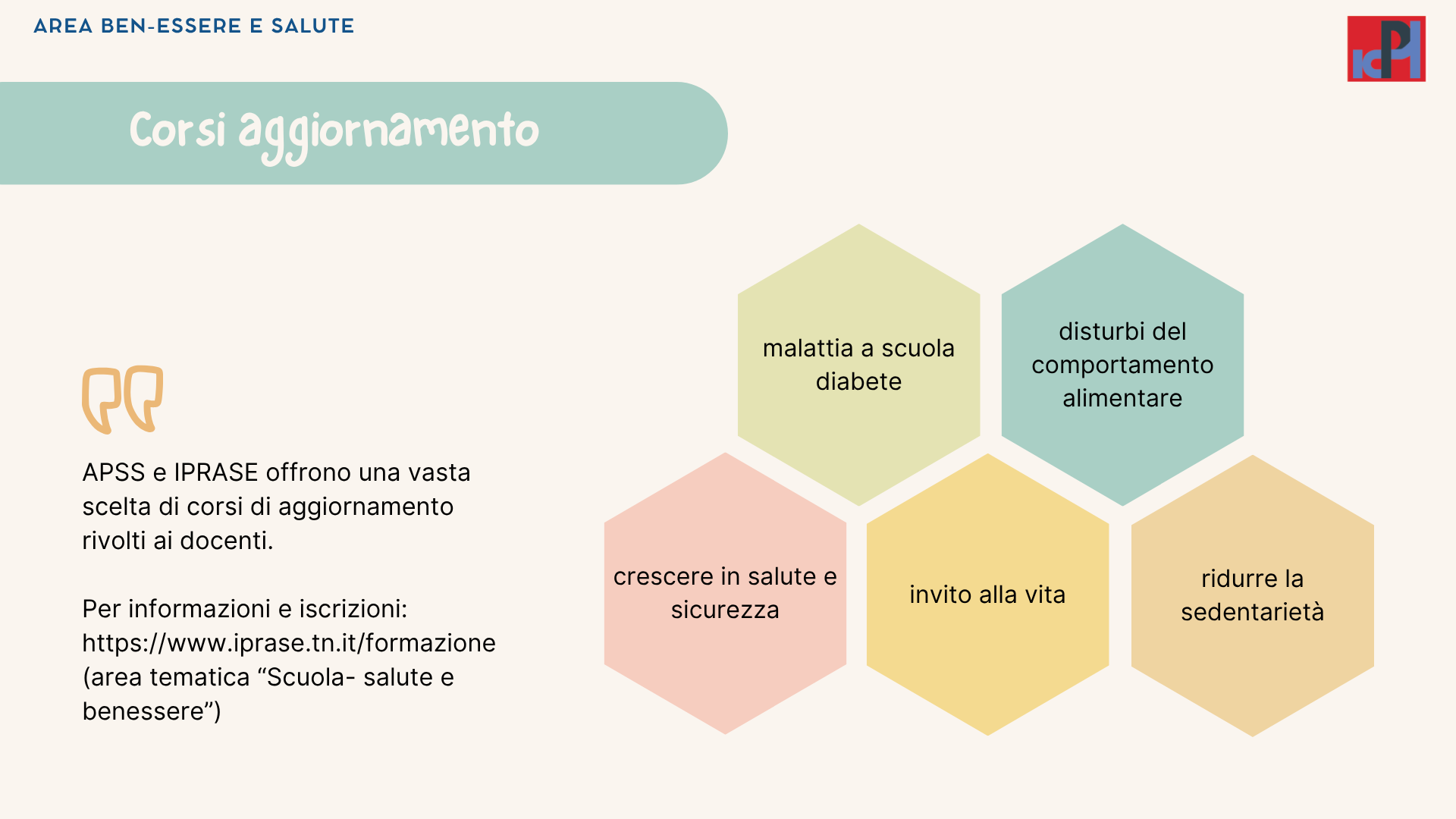 AREA BEN-ESSERE E SALUTE

ICPH

Corsi aggiornamento

APSS e IPRASE offrono una vasta scelta di corsi di aggiornamento rivolti ai docenti.

Per informazioni e iscrizioni: https://www.iprase.tn.it/formazione (area tematica “Scuola- salute e benessere”)

malattia a scuola diabete

disturbi del comportamento alimentare

crescere in salute e sicurezza

invito alla vita

ridurre la sedentarietà